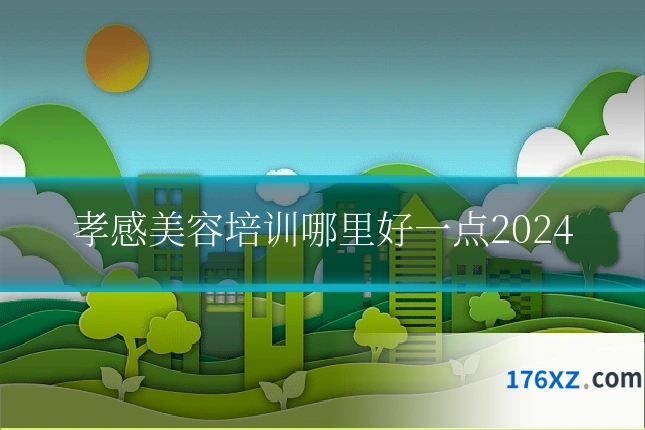 孝感美容培训哪里好一点2024

176XZ.com